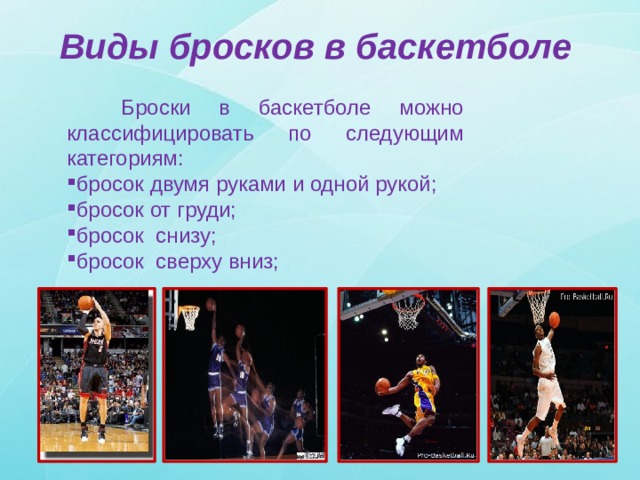 Виды бросков в баскетболе

Броски в баскетболе можно классифицировать по следующим категориям:

▪бросок двумя руками и одной рукой;
▪бросок от груди;
▪бросок снизу;
▪бросок сверху вниз;

Pro-Basketball.Ru

Pro-Basketball.Ru